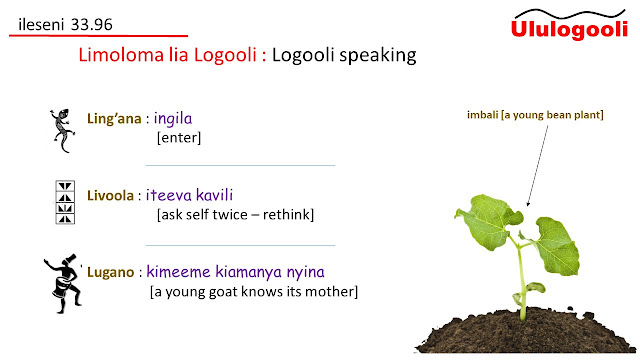 ileseni 33.96

Ululogooli

Limoloma lia Logooli : Logooli speaking

Ling'ana : ingila
[enter]

Livoola : iteeva kavili
[ask self twice – rethink]

Lugano : kimeeme kiamanya nyina
[a young goat knows its mother]

imbali [a young bean plant]